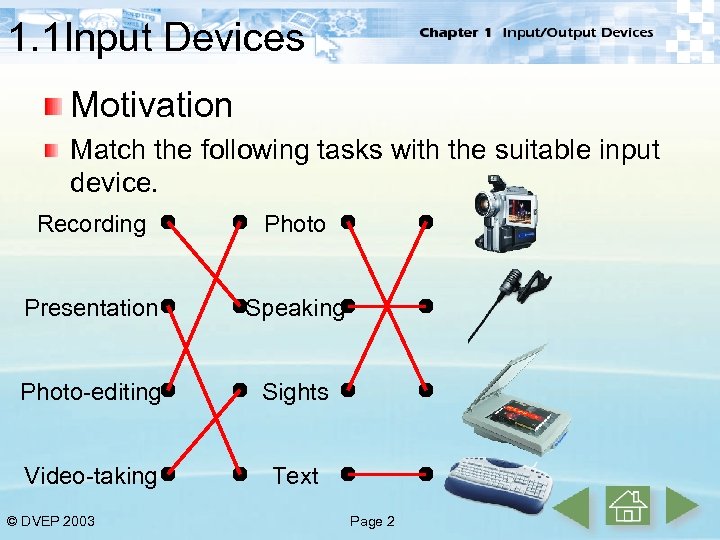 1.1Input Devices

Chapter 1 Input/Output Devices

Motivation

Match the following tasks with the suitable input device.

Recording

Presentation

Photo-editing

Video-taking

Photo

Speaking

Sights

Text

© DVEP 2003

Page 2